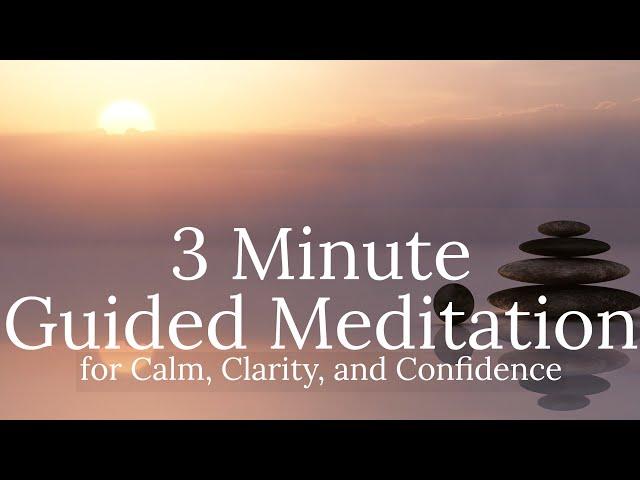 3 Minute
Guided Meditation
for Calm, Clarity, and Confidence